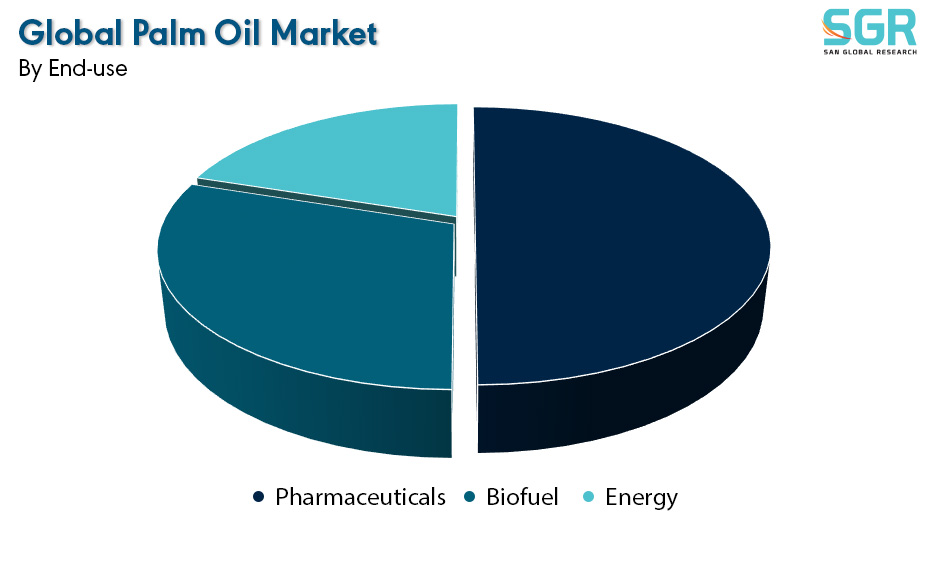 Global Palm Oil Market
By End-use

SGR
SAN GLOBAL RESEARCH

Pharmaceuticals Biofuel Energy